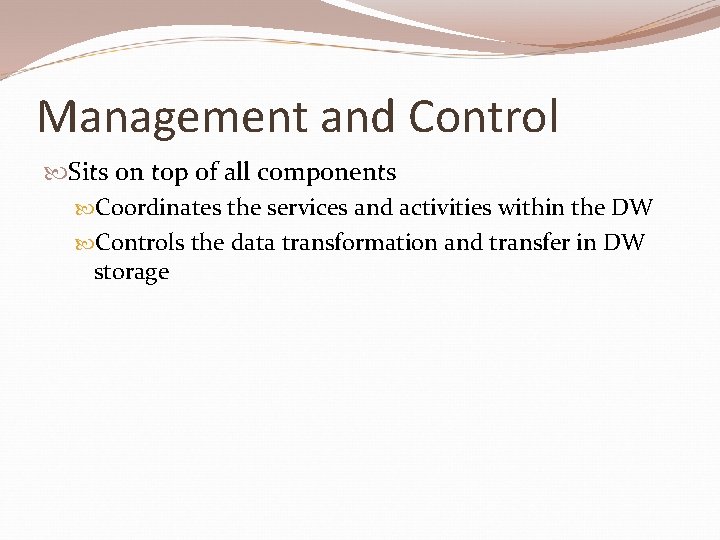 Management and Control

Sits on top of all components

Coordinates the services and activities within the DW

Controls the data transformation and transfer in DW storage